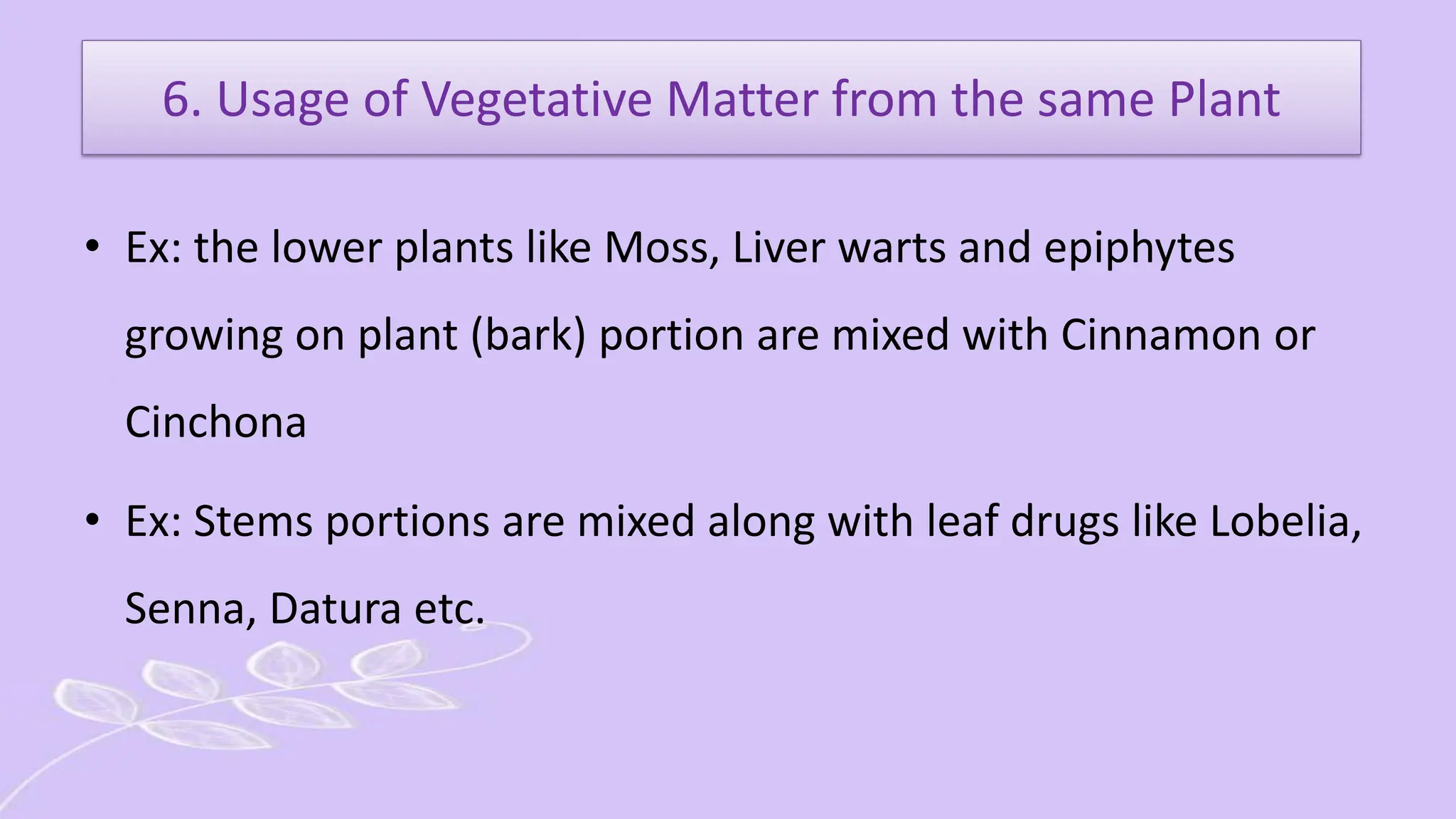 6. Usage of Vegetative Matter from the same Plant

• Ex: the lower plants like Moss, Liver warts and epiphytes growing on plant (bark) portion are mixed with Cinnamon or Cinchona

• Ex: Stems portions are mixed along with leaf drugs like Lobelia, Senna, Datura etc.